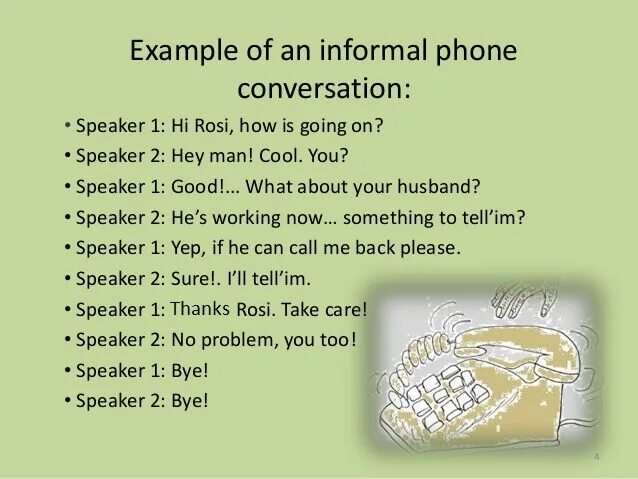 Example of an informal phone conversation:

• Speaker 1: Hi Rosi, how is going on?
• Speaker 2: Hey man! Cool. You?
• Speaker 1: Good!... What about your husband?
• Speaker 2: He's working now… something to tell'im?
• Speaker 1: Yep, if he can call me back please.
• Speaker 2: Sure!. I'll tell'im.
• Speaker 1: Thanks Rosi. Take care!
• Speaker 2: No problem, you too!
• Speaker 1: Bye!
• Speaker 2: Bye!

4